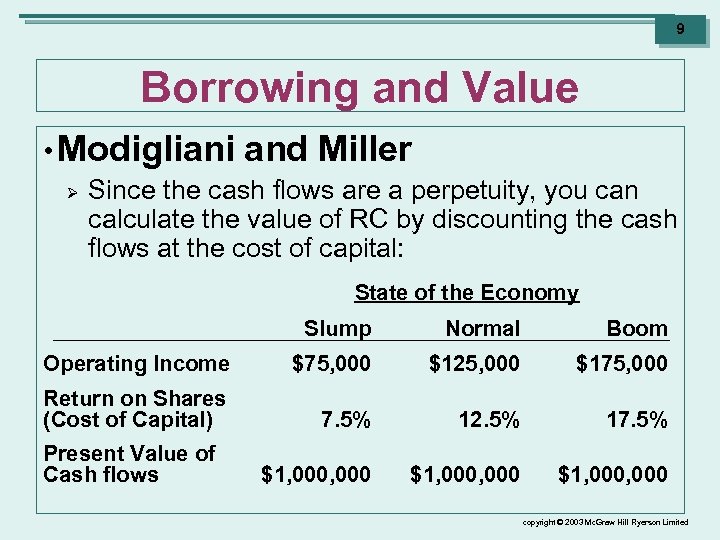 9

Borrowing and Value

• Modigliani and Miller

➢ Since the cash flows are a perpetuity, you can calculate the value of RC by discounting the cash flows at the cost of capital:

State of the Economy

| | Slump | Normal | Boom |
|---|---|---|---|
| Operating Income | \$75,000 | \$125,000 | \$175,000 |
| Return on Shares (Cost of Capital) | 7.5% | 12.5% | 17.5% |
| Present Value of Cash flows | \$1,000,000 | \$1,000,000 | \$1,000,000 |

copyright © 2003 McGraw Hill Ryerson Limited